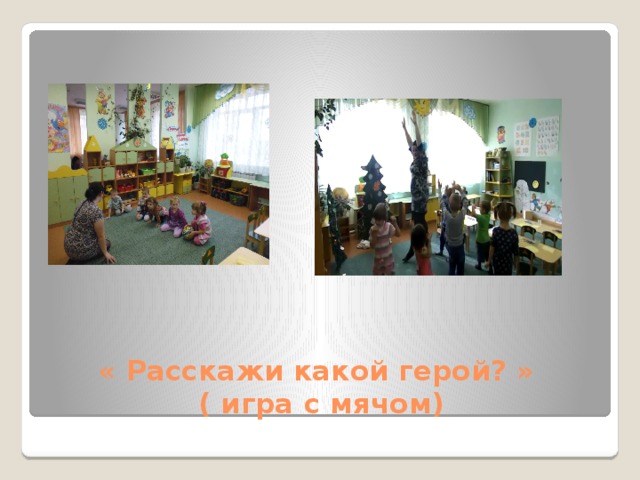 « Расскажи какой герой? »
( игра с мячом)